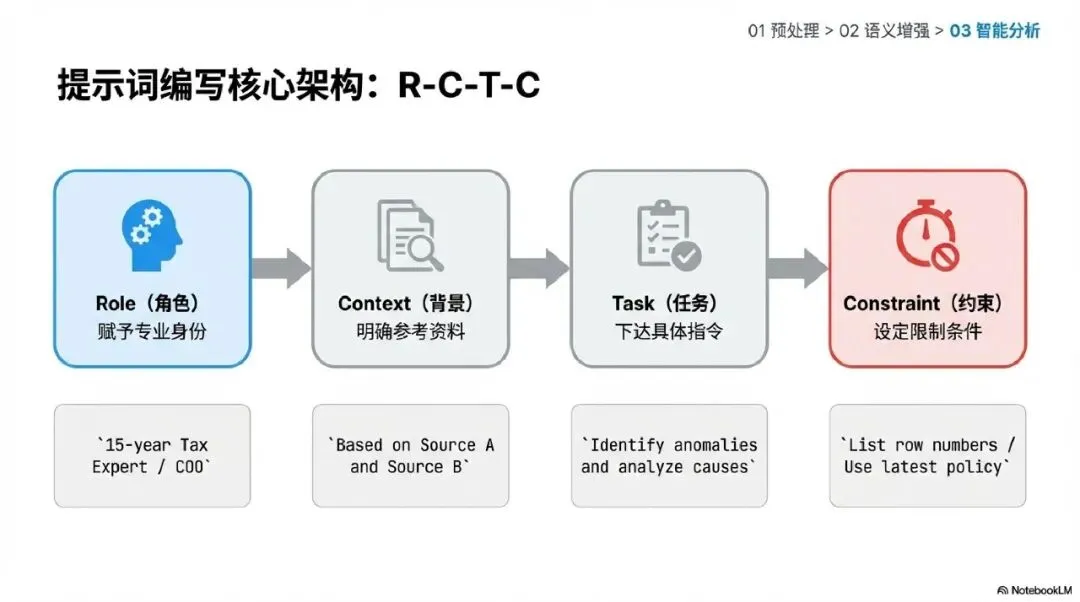 01 预处理 > 02 语义增强 > 03 智能分析

提示词编写核心架构：R-C-T-C

Role（角色）
赋予专业身份

Context（背景）
明确参考资料

Task（任务）
下达具体指令

Constraint（约束）
设定限制条件

`15-year Tax Expert / COO`

`Based on Source A and Source B`

`Identify anomalies and analyze causes`

`List row numbers / Use latest policy`

NotebookLM